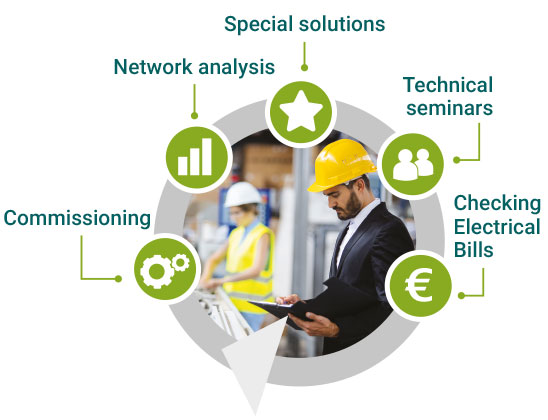 Special solutions

Network analysis

Technical seminars

Commissioning

Checking Electrical Bills

€